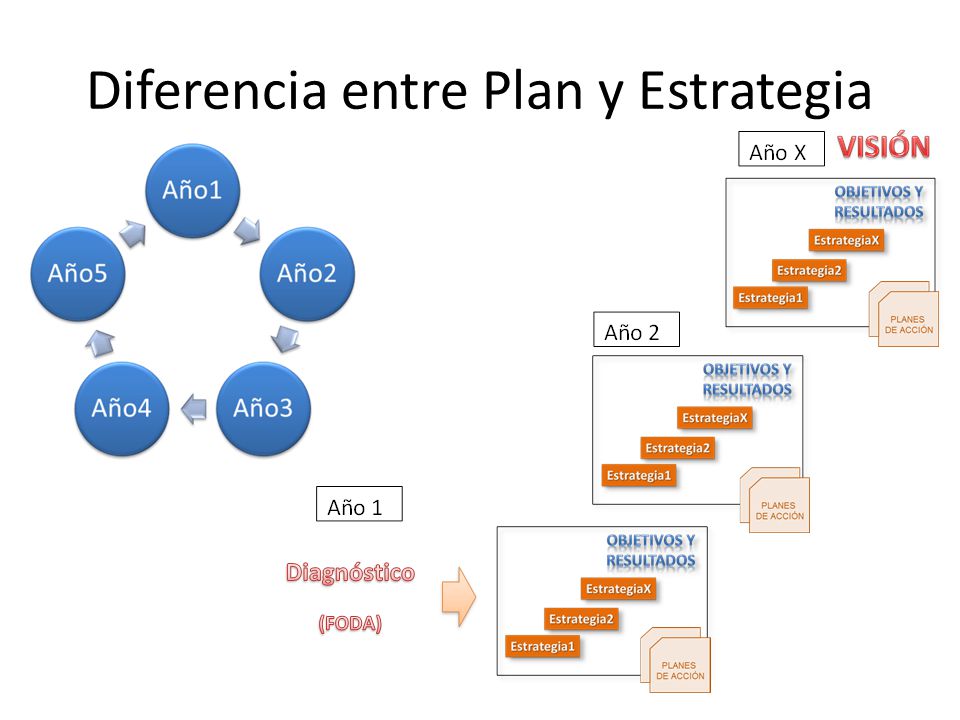 Diferencia entre Plan y Estrategia

Año1

Año2

Año3

Año4

Año5

Año X

VISIÓN

OBJETIVOS Y RESULTADOS

EstrategiaX

Estrategia2

Estrategia1

PLANES DE ACCIÓN

Año 2

OBJETIVOS Y RESULTADOS

EstrategiaX

Estrategia2

Estrategia1

PLANES DE ACCIÓN

Año 1

Diagnóstico

(FODA)

OBJETIVOS Y RESULTADOS

EstrategiaX

Estrategia2

Estrategia1

PLANES DE ACCIÓN